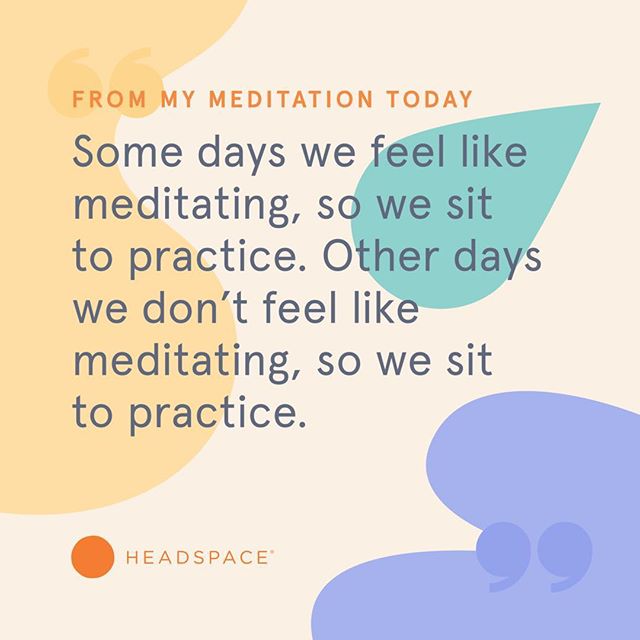 FROM MY MEDITATION TODAY

Some days we feel like meditating, so we sit to practice. Other days we don't feel like meditating, so we sit to practice.

HEADSPACE®